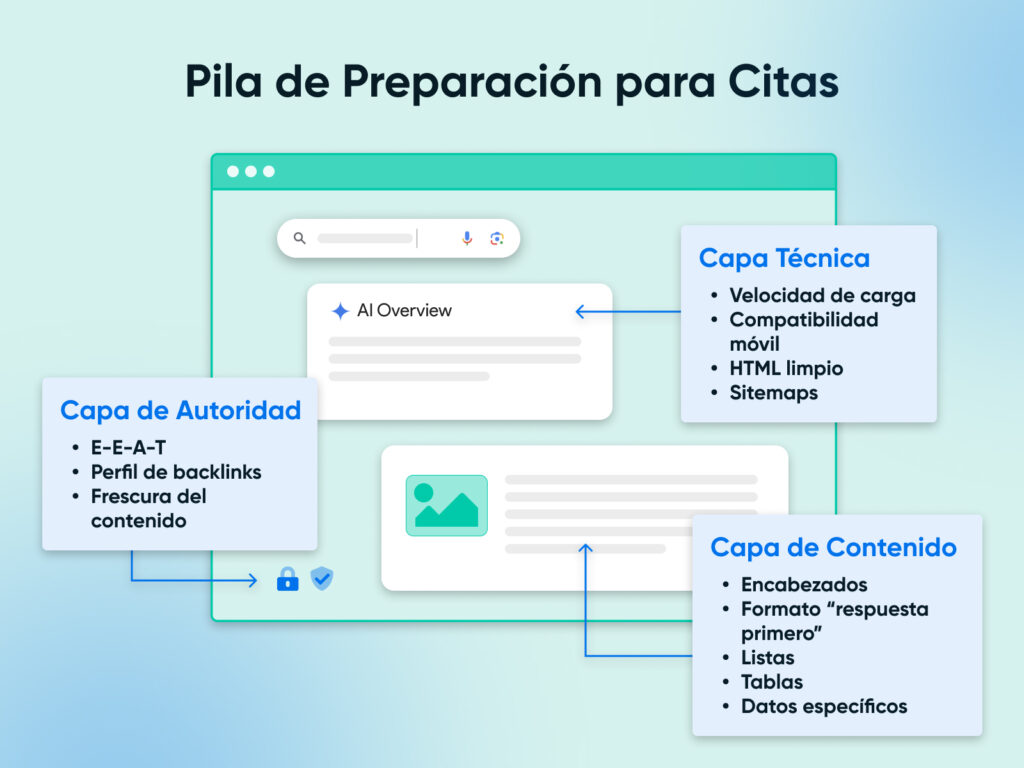 Pila de Preparación para Citas

AI Overview

Capa Técnica
• Velocidad de carga
• Compatibilidad móvil
• HTML limpio
• Sitemaps

Capa de Autoridad
• E-E-A-T
• Perfil de backlinks
• Frescura del contenido

Capa de Contenido
• Encabezados
• Formato "respuesta primero"
• Listas
• Tablas
• Datos específicos